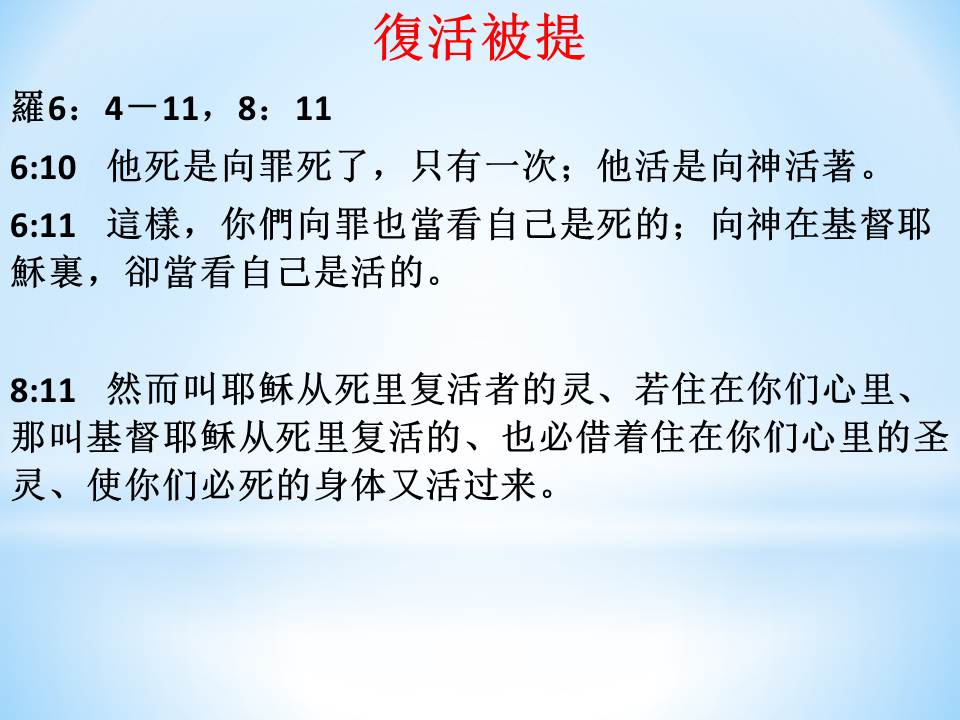 復活被提

羅6：4－11，8：11

6:10 他死是向罪死了，只有一次；他活是向神活著。

6:11 這樣，你們向罪也當看自己是死的；向神在基督耶穌裏，卻當看自己是活的。

8:11 然而叫耶稣从死里复活者的灵、若住在你们心里、那叫基督耶稣从死里复活的、也必借着住在你们心里的圣灵、使你们必死的身体又活过来。